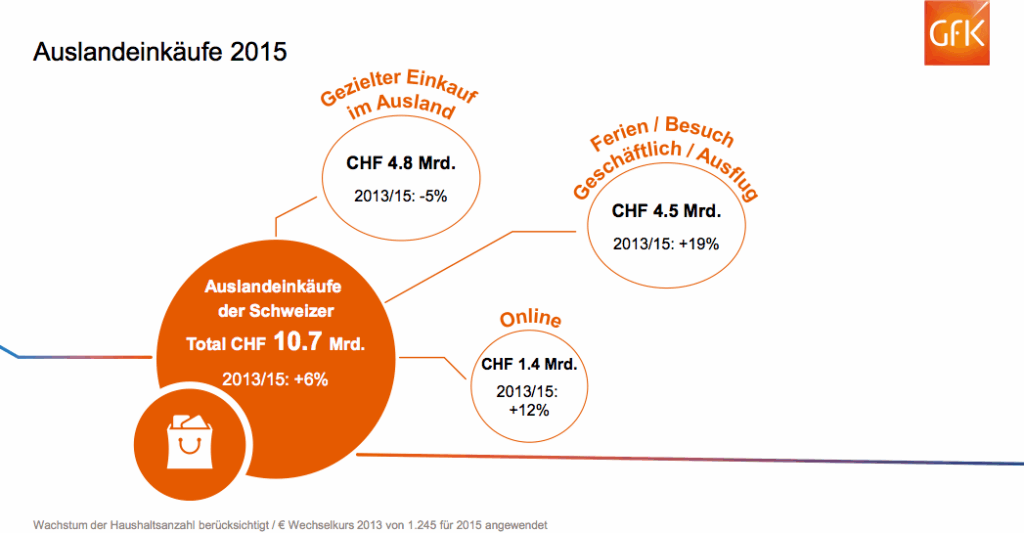 Auslandeinkäufe 2015

GfK

Gezielter Einkauf im Ausland

CHF 4.8 Mrd.

2013/15: -5%

Ferien / Besuch Geschäftlich / Ausflug

CHF 4.5 Mrd.

2013/15: +19%

Auslandeinkäufe der Schweizer

Total CHF 10.7 Mrd.

2013/15: +6%

Online

CHF 1.4 Mrd.

2013/15: +12%

Wachstum der Haushaltsanzahl berücksichtigt / € Wechselkurs 2013 von 1.245 für 2015 angewendet